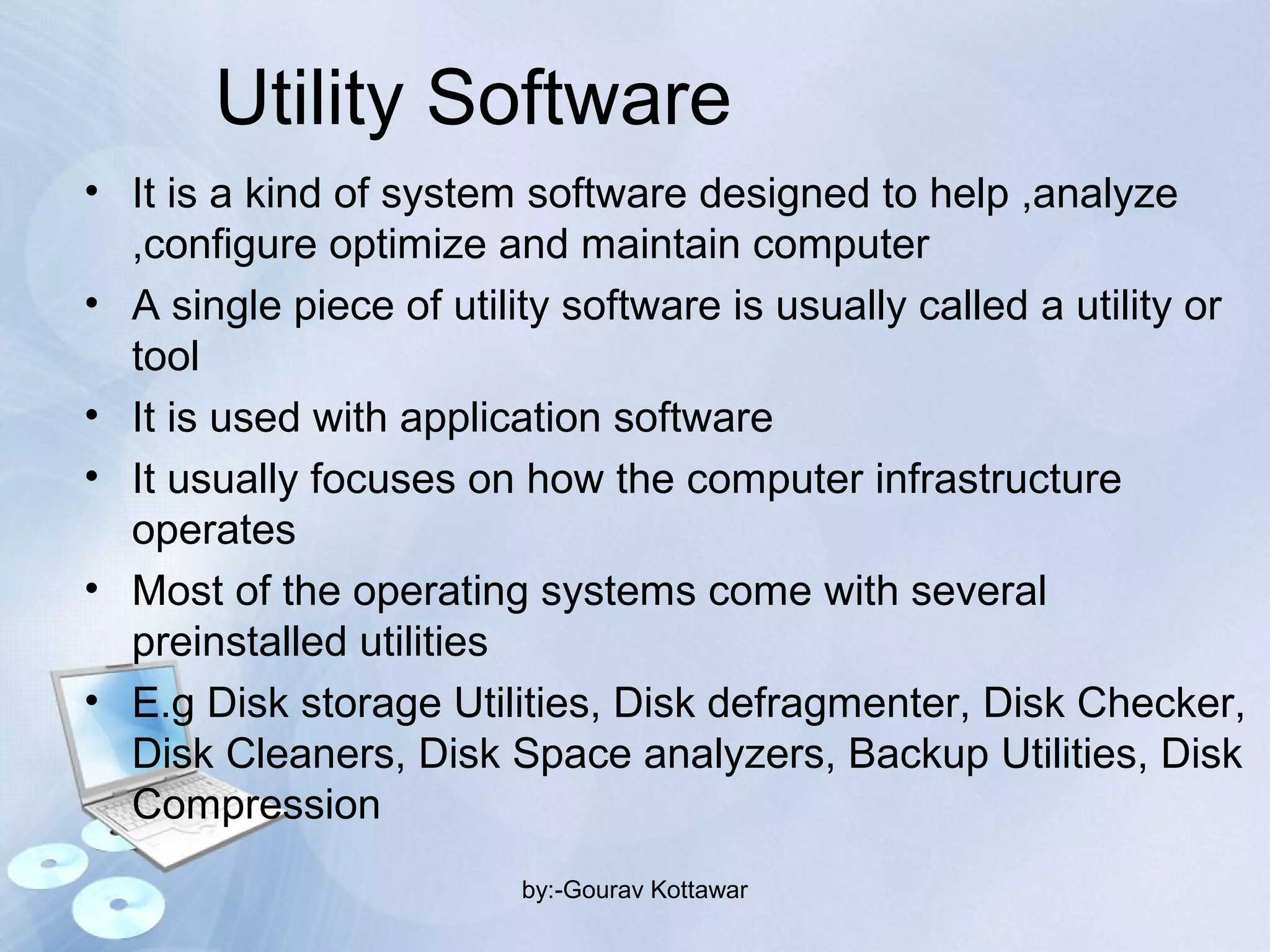 Utility Software

• It is a kind of system software designed to help ,analyze ,configure optimize and maintain computer
• A single piece of utility software is usually called a utility or tool
• It is used with application software
• It usually focuses on how the computer infrastructure operates
• Most of the operating systems come with several preinstalled utilities
• E.g Disk storage Utilities, Disk defragmenter, Disk Checker, Disk Cleaners, Disk Space analyzers, Backup Utilities, Disk Compression

by:-Gourav Kottawar